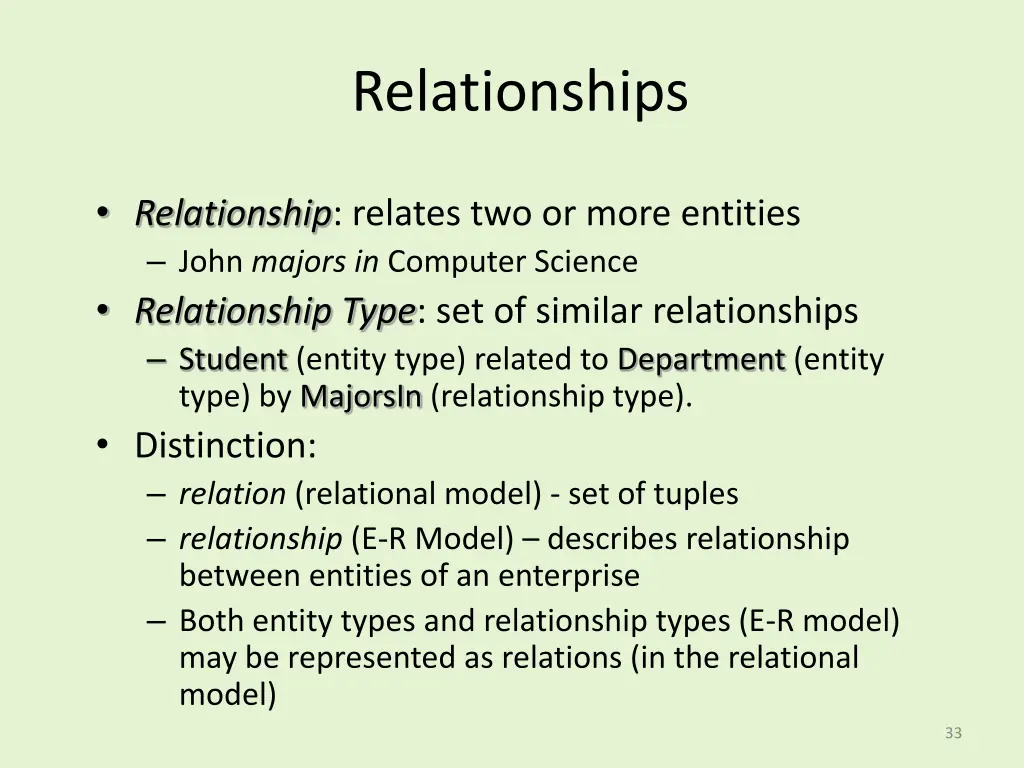 Relationships

• Relationship: relates two or more entities
– John majors in Computer Science
• Relationship Type: set of similar relationships
– Student (entity type) related to Department (entity type) by MajorsIn (relationship type).
• Distinction:
– relation (relational model) - set of tuples
– relationship (E-R Model) – describes relationship between entities of an enterprise
– Both entity types and relationship types (E-R model) may be represented as relations (in the relational model)

33